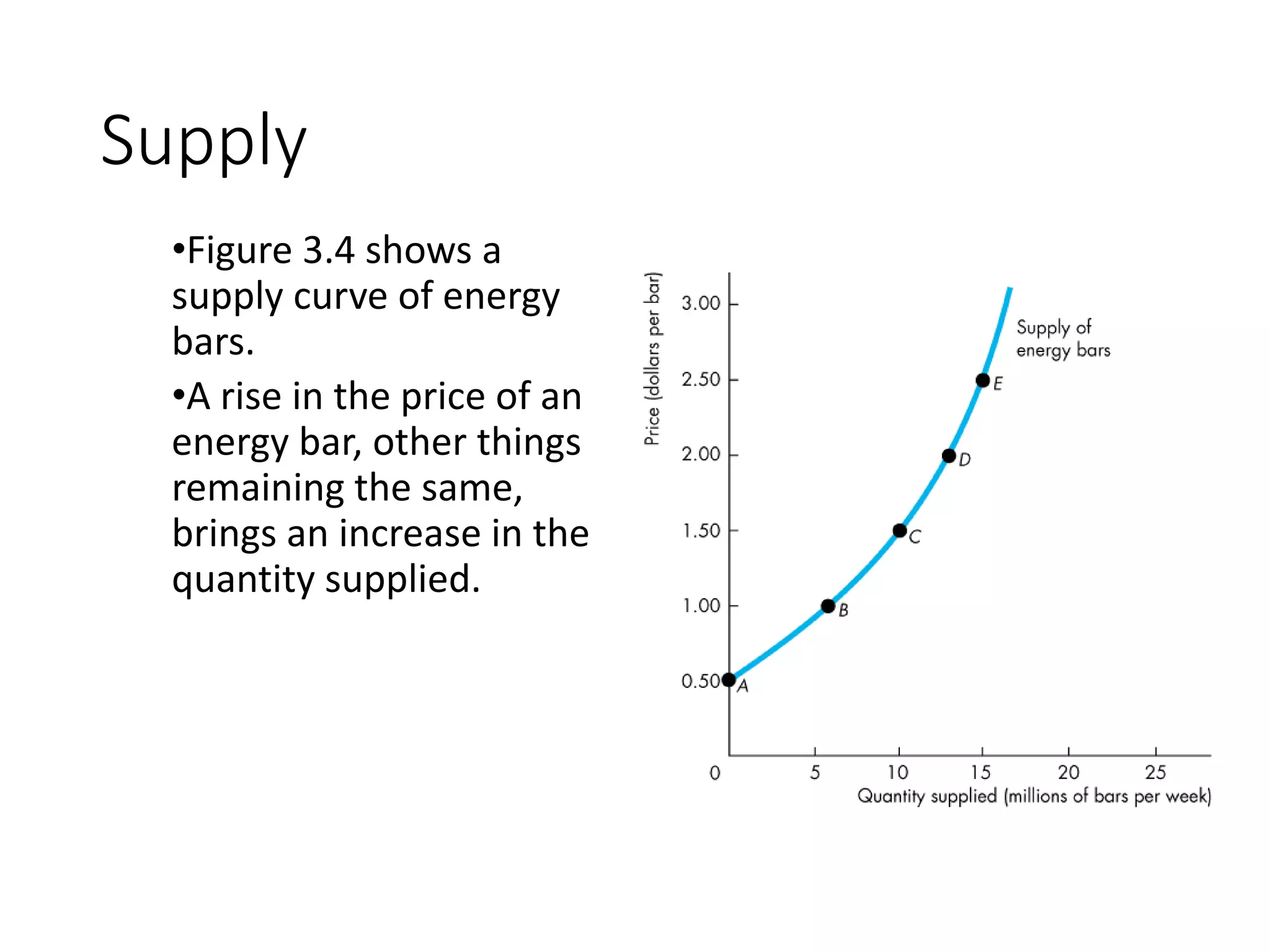 Supply

•Figure 3.4 shows a supply curve of energy bars.

•A rise in the price of an energy bar, other things remaining the same, brings an increase in the quantity supplied.

Price (dollars per bar)

3.00

2.50

2.00

1.50

1.00

0.50

Supply of energy bars

E

D

C

B

A

0

5

10

15

20

25

Quantity supplied (millions of bars per week)